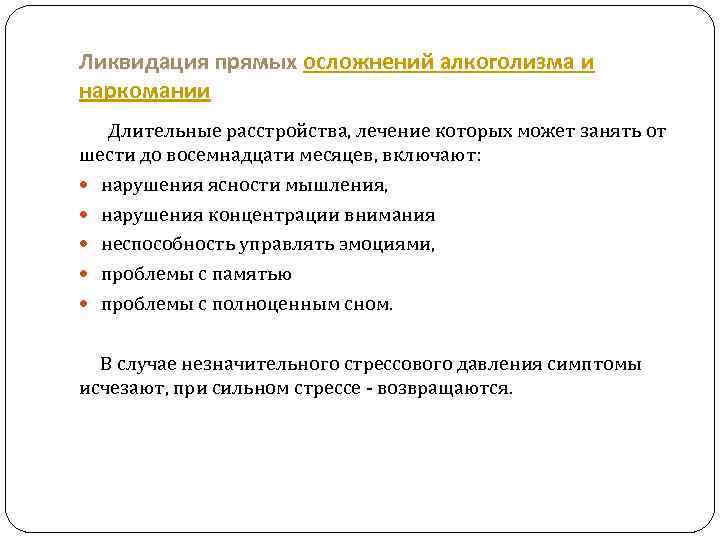 Ликвидация прямых осложнений алкоголизма и наркомании

Длительные расстройства, лечение которых может занять от шести до восемнадцати месяцев, включают:

- нарушения ясности мышления,
- нарушения концентрации внимания
- неспособность управлять эмоциями,
- проблемы с памятью
- проблемы с полноценным сном.

В случае незначительного стрессового давления симптомы исчезают, при сильном стрессе - возвращаются.